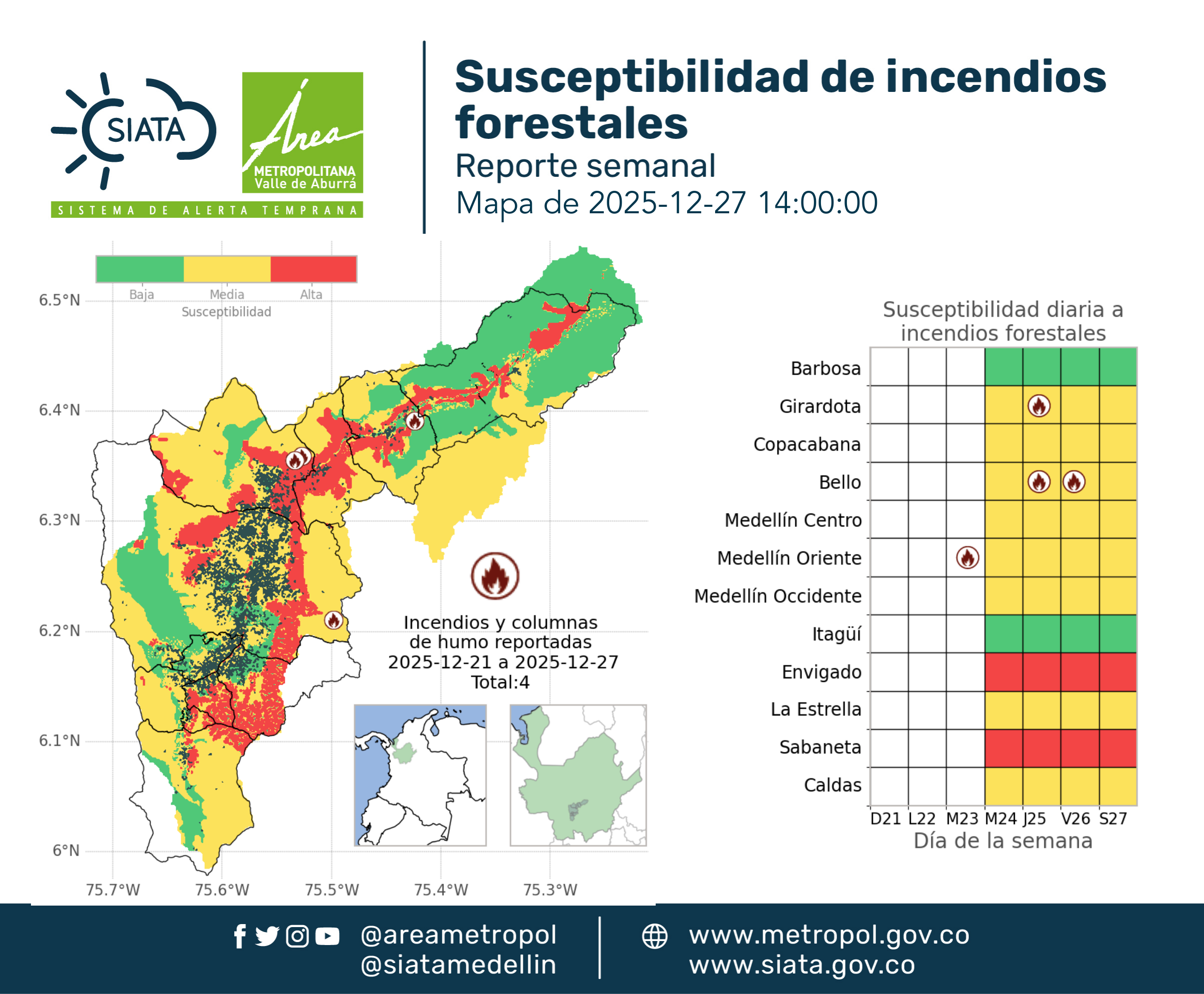 SIATA
Área METROPOLITANA Valle de Aburrá
SISTEMA DE ALERTA TEMPRANA

Susceptibilidad de incendios forestales
Reporte semanal
Mapa de 2025-12-27 14:00:00

Baja Media Alta
Susceptibilidad

6.5°N
6.4°N
6.3°N
6.2°N
6.1°N
6°N
75.7°W 75.6°W 75.5°W 75.4°W 75.3°W

Incendios y columnas de humo reportadas
2025-12-21 a 2025-12-27
Total:4

Susceptibilidad diaria a incendios forestales

Barbosa
Girardota
Copacabana
Bello
Medellín Centro
Medellín Oriente
Medellín Occidente
Itagüí
Envigado
La Estrella
Sabaneta
Caldas

D21 L22 M23 M24 J25 V26 S27
Día de la semana

@areametropol
@siatamedellin
www.metropol.gov.co
www.siata.gov.co